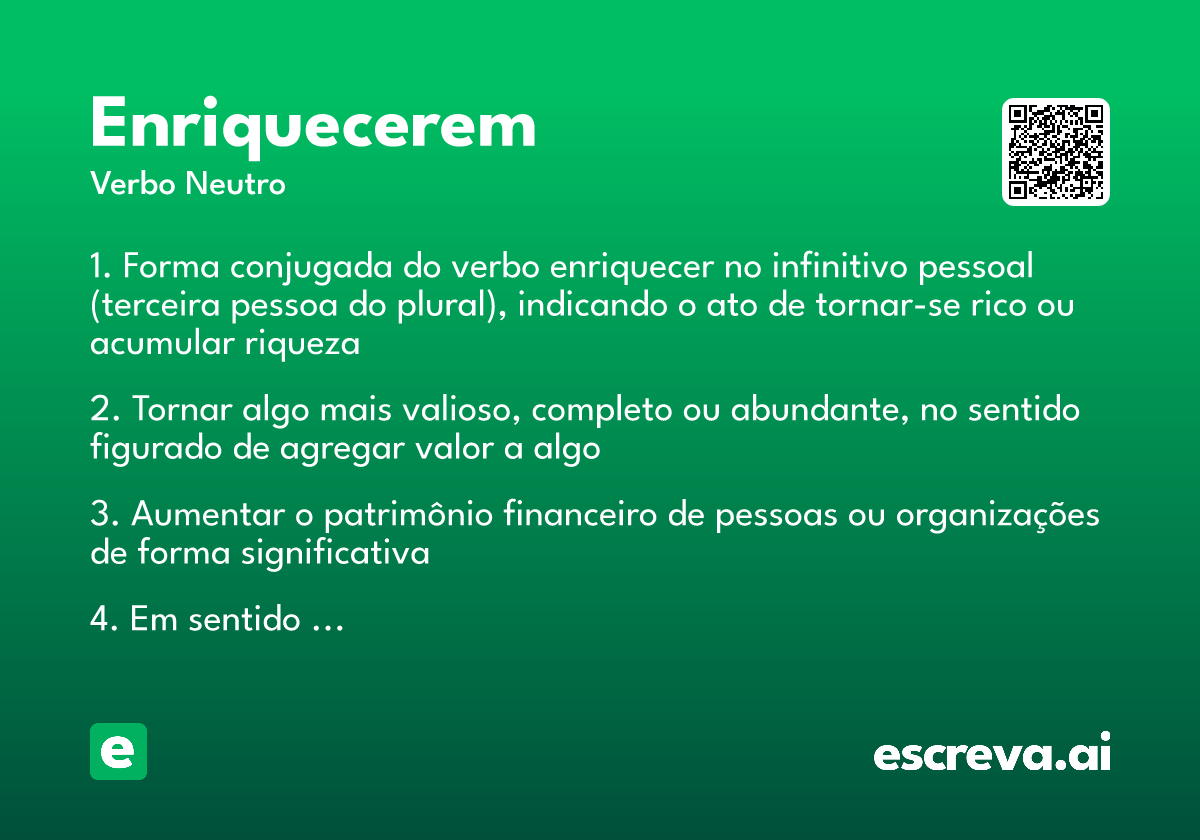 Enriquecerem
Verbo Neutro

1. Forma conjugada do verbo enriquecer no infinitivo pessoal (terceira pessoa do plural), indicando o ato de tornar-se rico ou acumular riqueza

2. Tornar algo mais valioso, completo ou abundante, no sentido figurado de agregar valor a algo

3. Aumentar o patrimônio financeiro de pessoas ou organizações de forma significativa

4. Em sentido …

e

escreva.ai